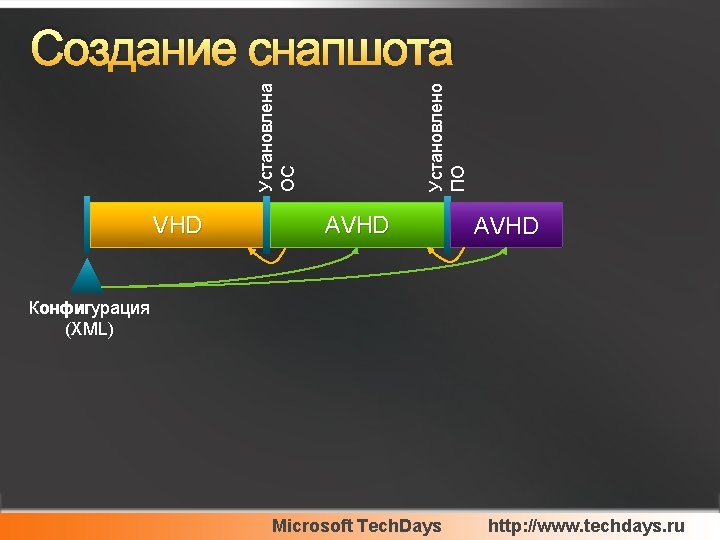 Создание снапшота

Установлена ОС

Установлено ПО

VHD

AVHD

AVHD

Конфигурация (XML)

Microsoft TechDays

http://www.techdays.ru